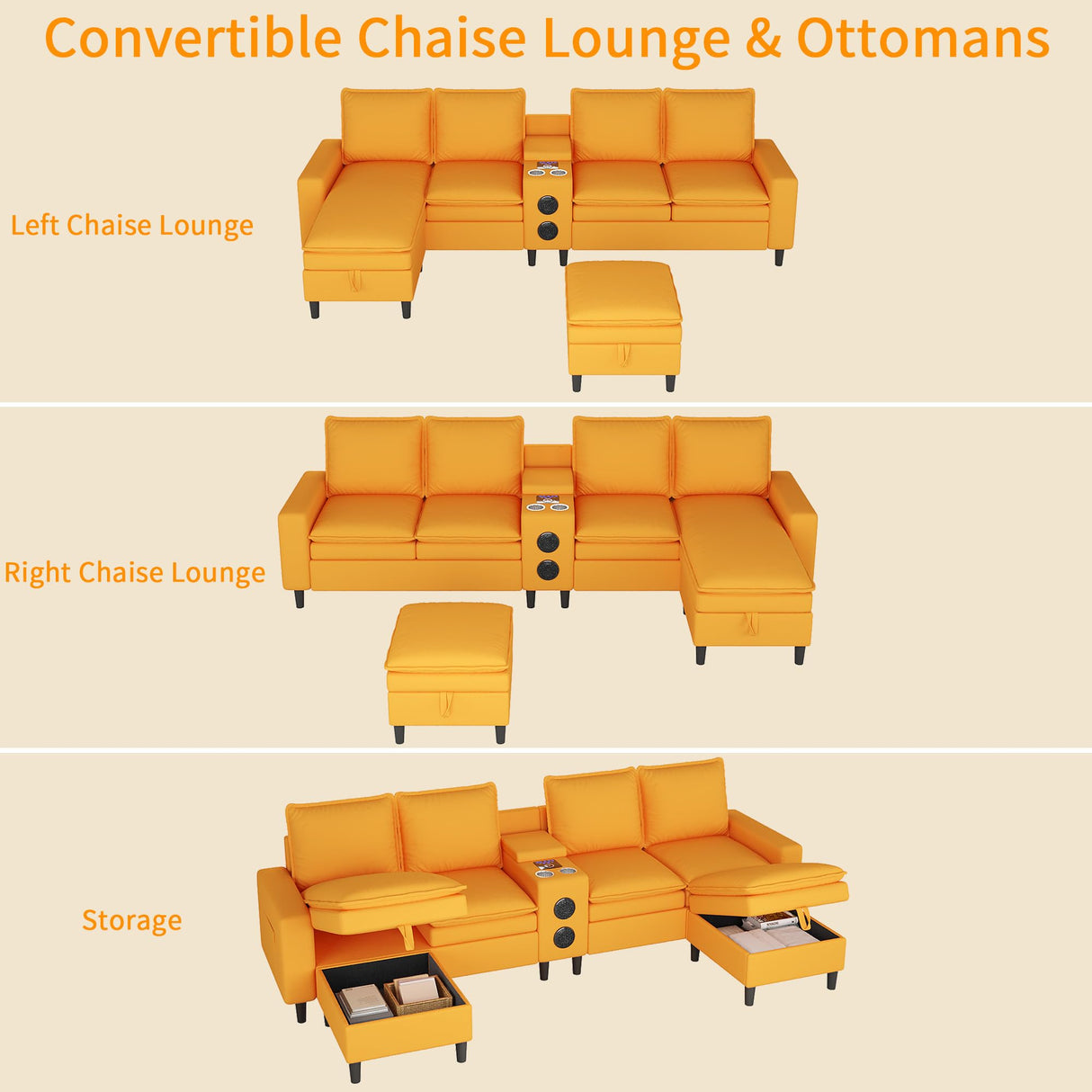 Convertible Chaise Lounge & Ottomans

Left Chaise Lounge

Right Chaise Lounge

Storage